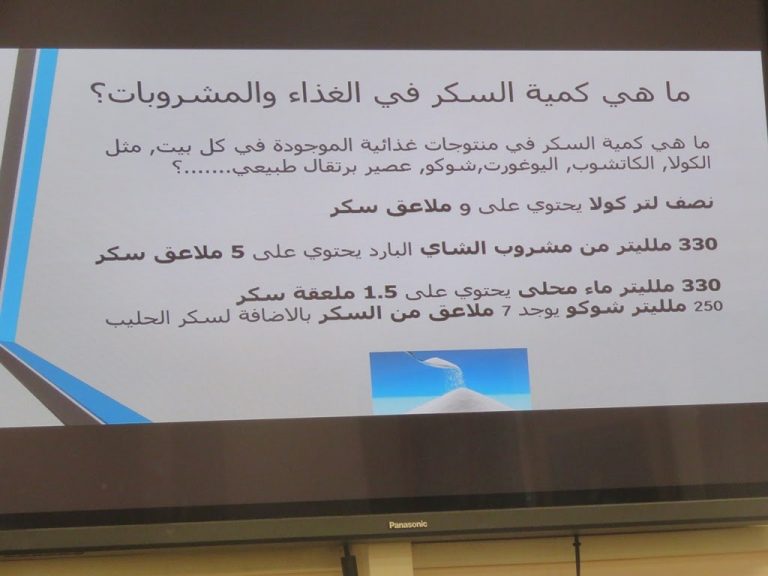 ما هي كمية السكر في الغذاء والمشروبات؟

ما هي كمية السكر في منتوجات غذائية الموجودة في كل بيت, مثل الكولا, الكاتشوب, اليوغورت,شوكو, عصير برتقال طبيعي.......؟

نصف لتر كولا يحتوي على و ملاعق سكر

330 ملليتر من مشروب الشاي البارد يحتوي على 5 ملاعق سكر

330 ملليتر ماء محلى يحتوي على 1.5 ملعقة سكر
250 ملليتر شوكو يوجد 7 ملاعق من السكر بالاضافة لسكر الحليب

Panasonic